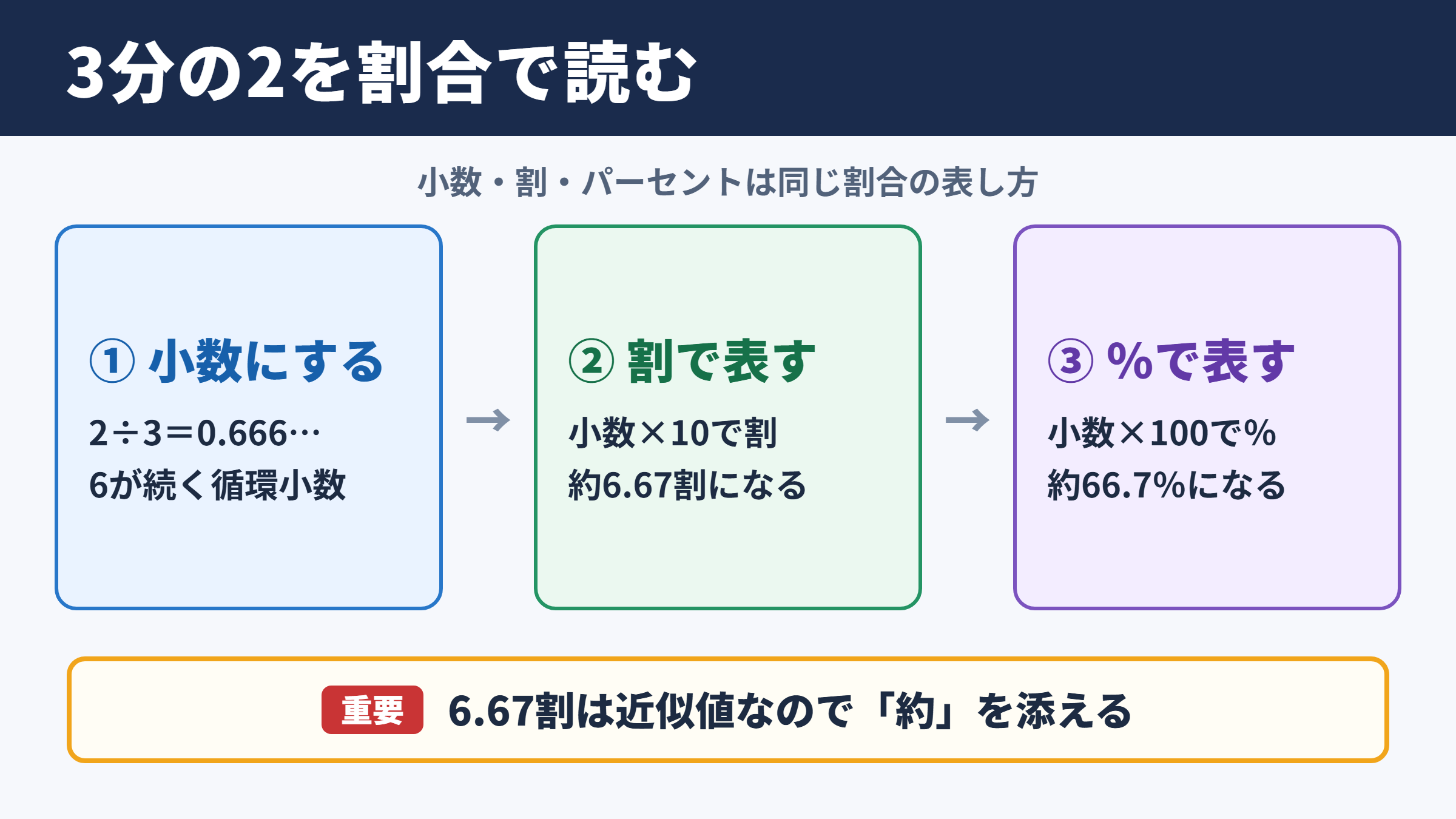 3分の2を割合で読む

小数・割・パーセントは同じ割合の表し方

① 小数にする

2÷3＝0.666…
6が続く循環小数

→

② 割で表す

小数×10で割
約6.67割になる

→

③ %で表す

小数×100で%
約66.7%になる

重要 6.67割は近似値なので「約」を添える